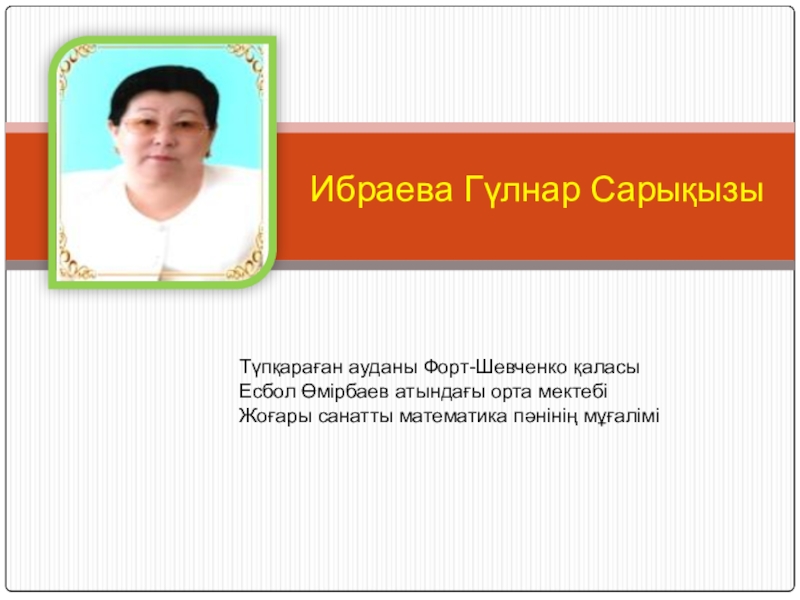 Ибраева Гүлнар Сарықызы

Түпқараған ауданы Форт-Шевченко қаласы
Есбол Өмірбаев атындағы орта мектебі
Жоғары санатты математика пәнінің мұғалімі